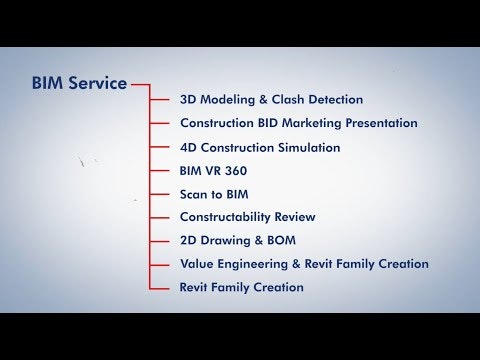 BIM Service

3D Modeling & Clash Detection

Construction BID Marketing Presentation

4D Construction Simulation

BIM VR 360

Scan to BIM

Constructability Review

2D Drawing & BOM

Value Engineering & Revit Family Creation

Revit Family Creation